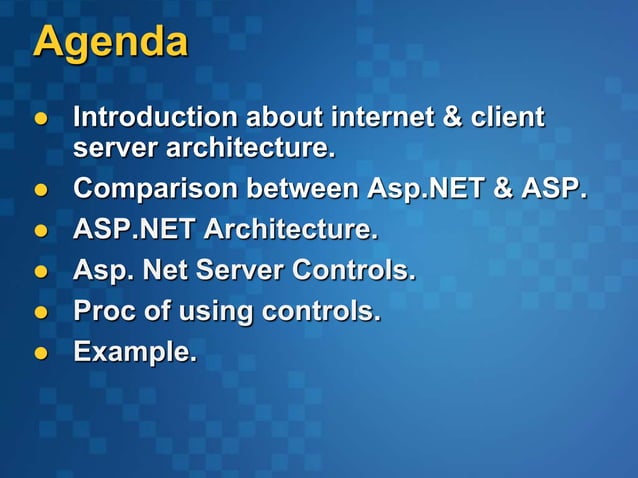 Agenda

- Introduction about internet & client server architecture.
- Comparison between Asp.NET & ASP.
- ASP.NET Architecture.
- Asp. Net Server Controls.
- Proc of using controls.
- Example.